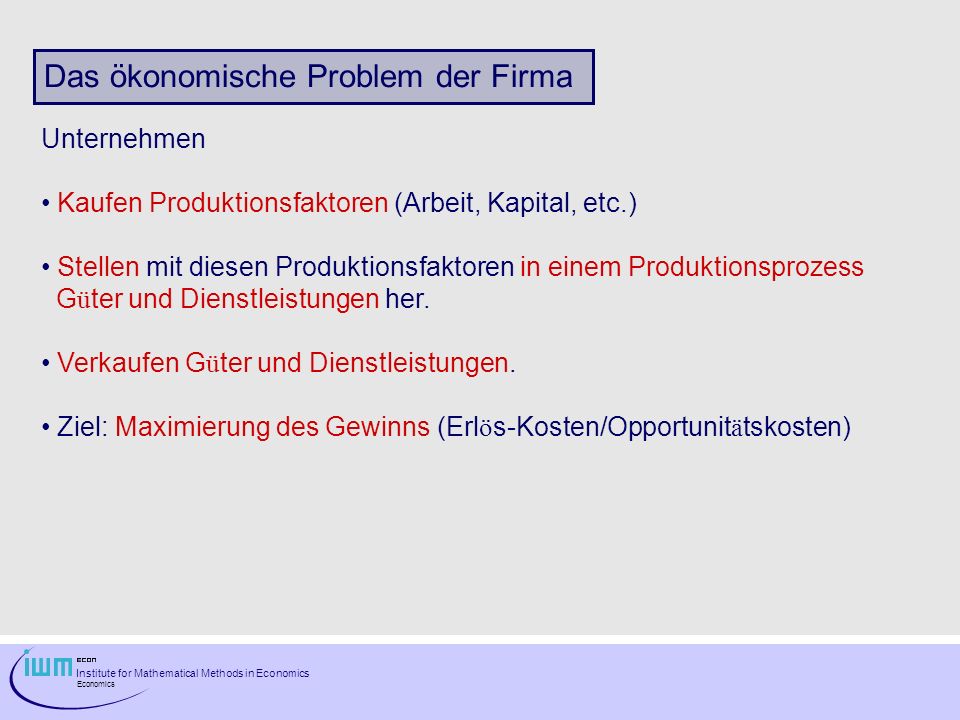 Das ökonomische Problem der Firma

Unternehmen

• Kaufen Produktionsfaktoren (Arbeit, Kapital, etc.)

• Stellen mit diesen Produktionsfaktoren in einem Produktionsprozess Güter und Dienstleistungen her.

• Verkaufen Güter und Dienstleistungen.

• Ziel: Maximierung des Gewinns (Erlös-Kosten/Opportunitätskosten)

iwm econ
Institute for Mathematical Methods in Economics
Economics